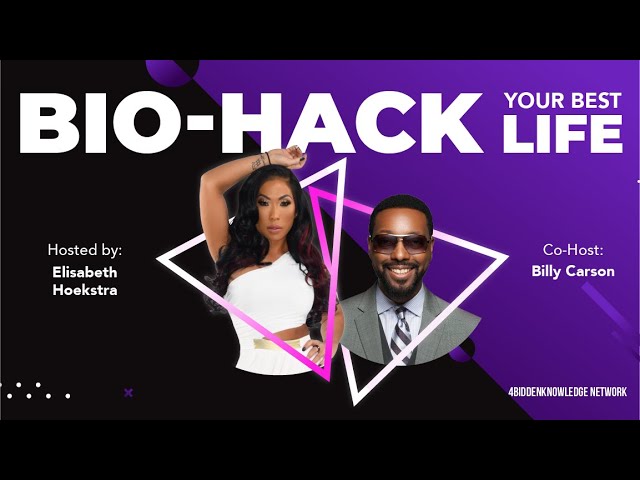 BIO-HACK YOUR BEST LIFE

Hosted by:
Elisabeth Hoekstra

Co-Host:
Billy Carson

4BIDDENKNOWLEDGE NETWORK